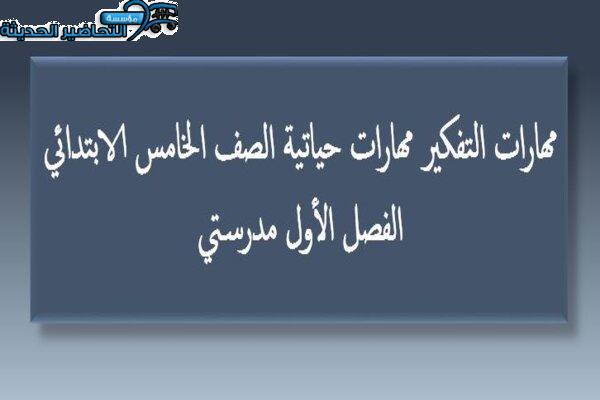 مؤسسة التحاضير الحديثة

مهارات التفكير مهارات حياتية الصف الخامس الابتدائي الفصل الأول مدرستي